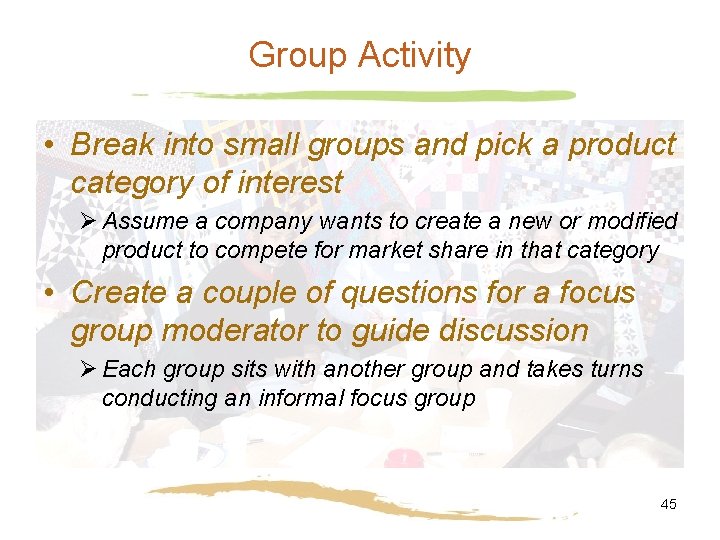 Group Activity

• Break into small groups and pick a product category of interest

➢ Assume a company wants to create a new or modified product to compete for market share in that category

• Create a couple of questions for a focus group moderator to guide discussion

➢ Each group sits with another group and takes turns conducting an informal focus group

45